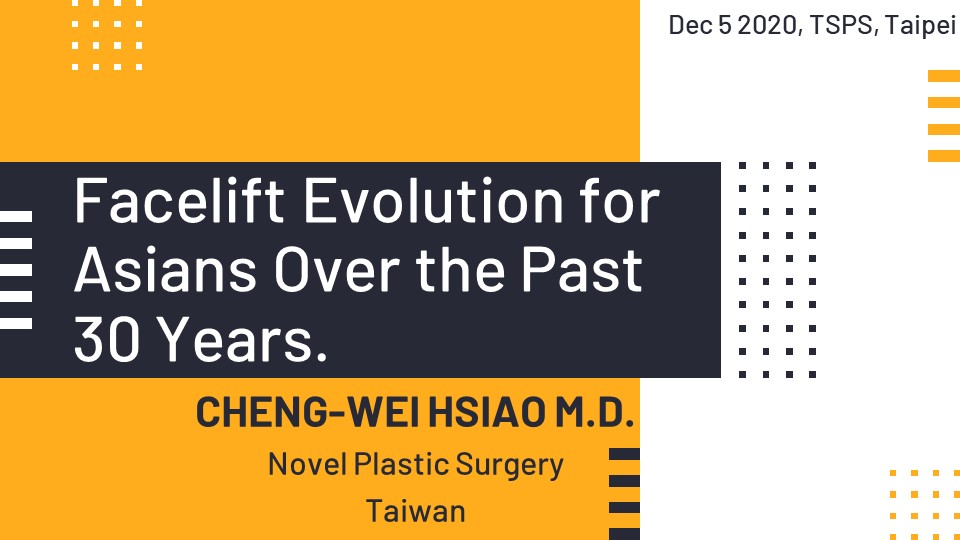 Dec 5 2020, TSPS, Taipei

Facelift Evolution for Asians Over the Past 30 Years.

CHENG-WEI HSIAO M.D.

Novel Plastic Surgery

Taiwan